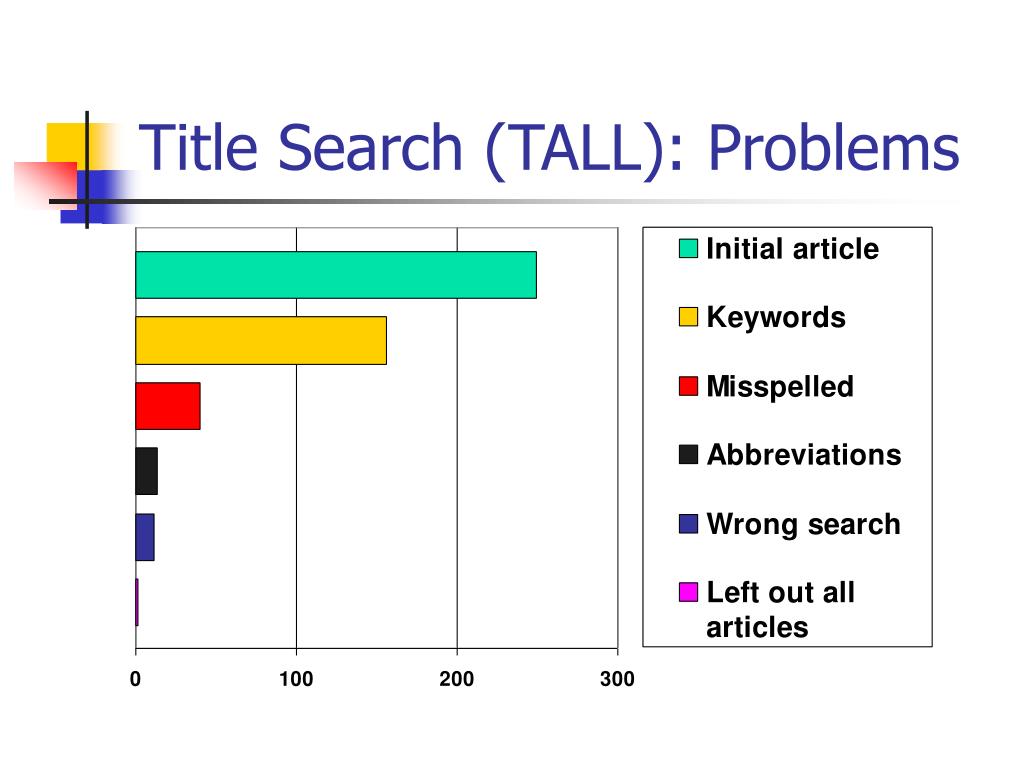 Title Search (TALL): Problems

Initial article
Keywords
Misspelled
Abbreviations
Wrong search
Left out all articles

0
100
200
300